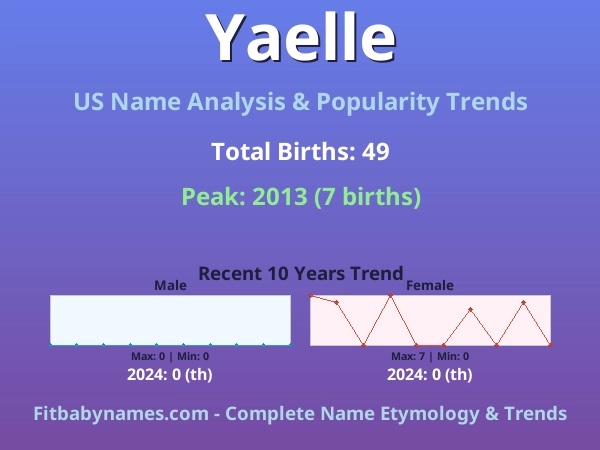 Yaelle

US Name Analysis & Popularity Trends

Total Births: 49

Peak: 2013 (7 births)

Recent 10 Years Trend

Male

Max: 0 | Min: 0

2024: 0 (th)

Female

Max: 7 | Min: 0

2024: 0 (th)

Fitbabynames.com - Complete Name Etymology & Trends